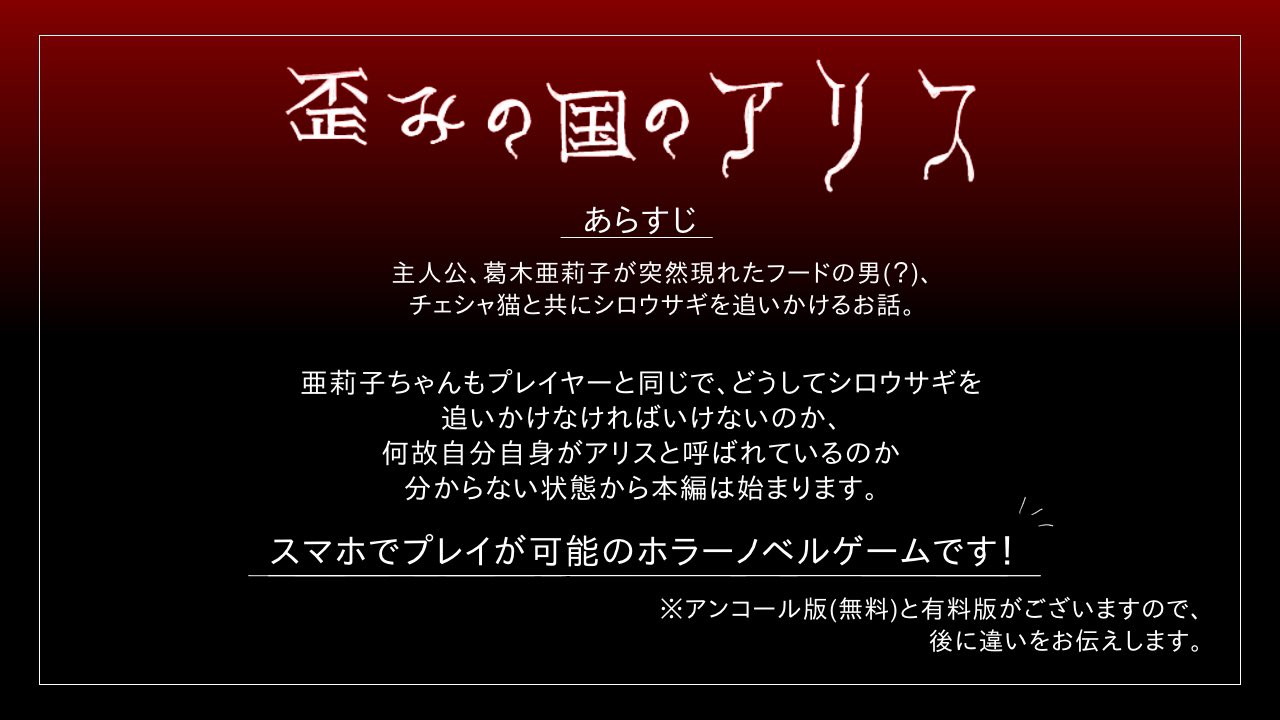 歪みの国のアリス

あらすじ

主人公、葛木亜莉子が突然現れたフードの男(?)、チェシャ猫と共にシロウサギを追いかけるお話。

亜莉子ちゃんもプレイヤーと同じで、どうしてシロウサギを追いかけなければいけないのか、何故自分自身がアリスと呼ばれているのか分からない状態から本編は始まります。

スマホでプレイが可能のホラーノベルゲームです!

※アンコール版(無料)と有料版がございますので、後に違いをお伝えします。